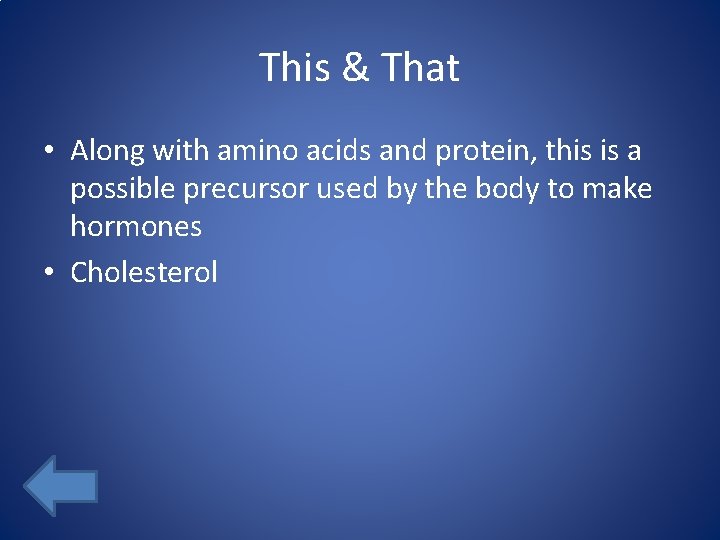 This & That

• Along with amino acids and protein, this is a possible precursor used by the body to make hormones
• Cholesterol